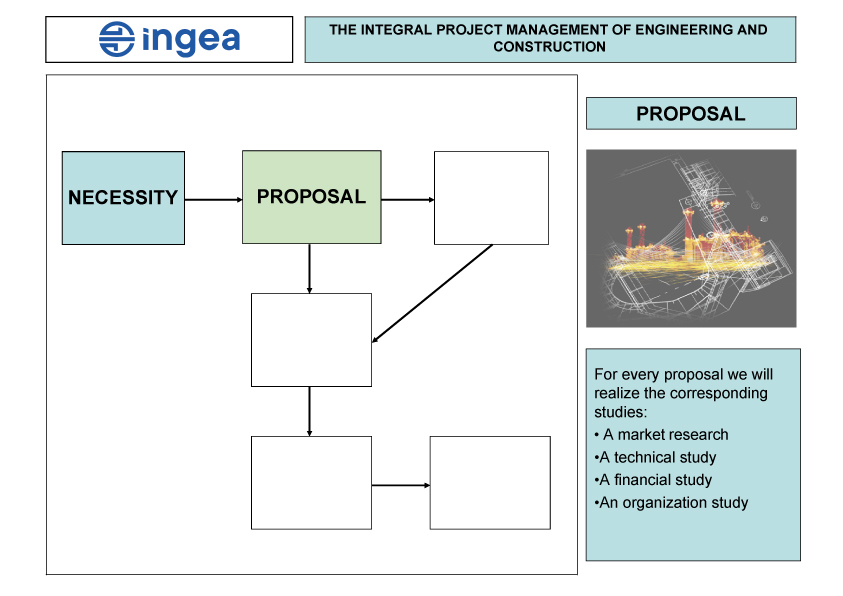 ingea

THE INTEGRAL PROJECT MANAGEMENT OF ENGINEERING AND CONSTRUCTION

NECESSITY

PROPOSAL

PROPOSAL

For every proposal we will realize the corresponding studies:
• A market research
•A technical study
•A financial study
•An organization study